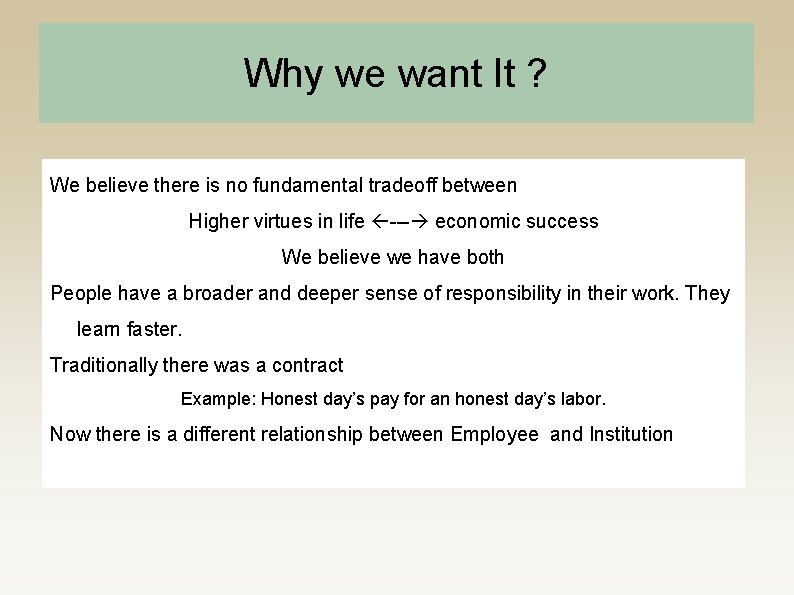 Why we want It ?

We believe there is no fundamental tradeoff between

Higher virtues in life ←--→ economic success

We believe we have both

People have a broader and deeper sense of responsibility in their work. They learn faster.

Traditionally there was a contract

Example: Honest day's pay for an honest day's labor.

Now there is a different relationship between Employee and Institution